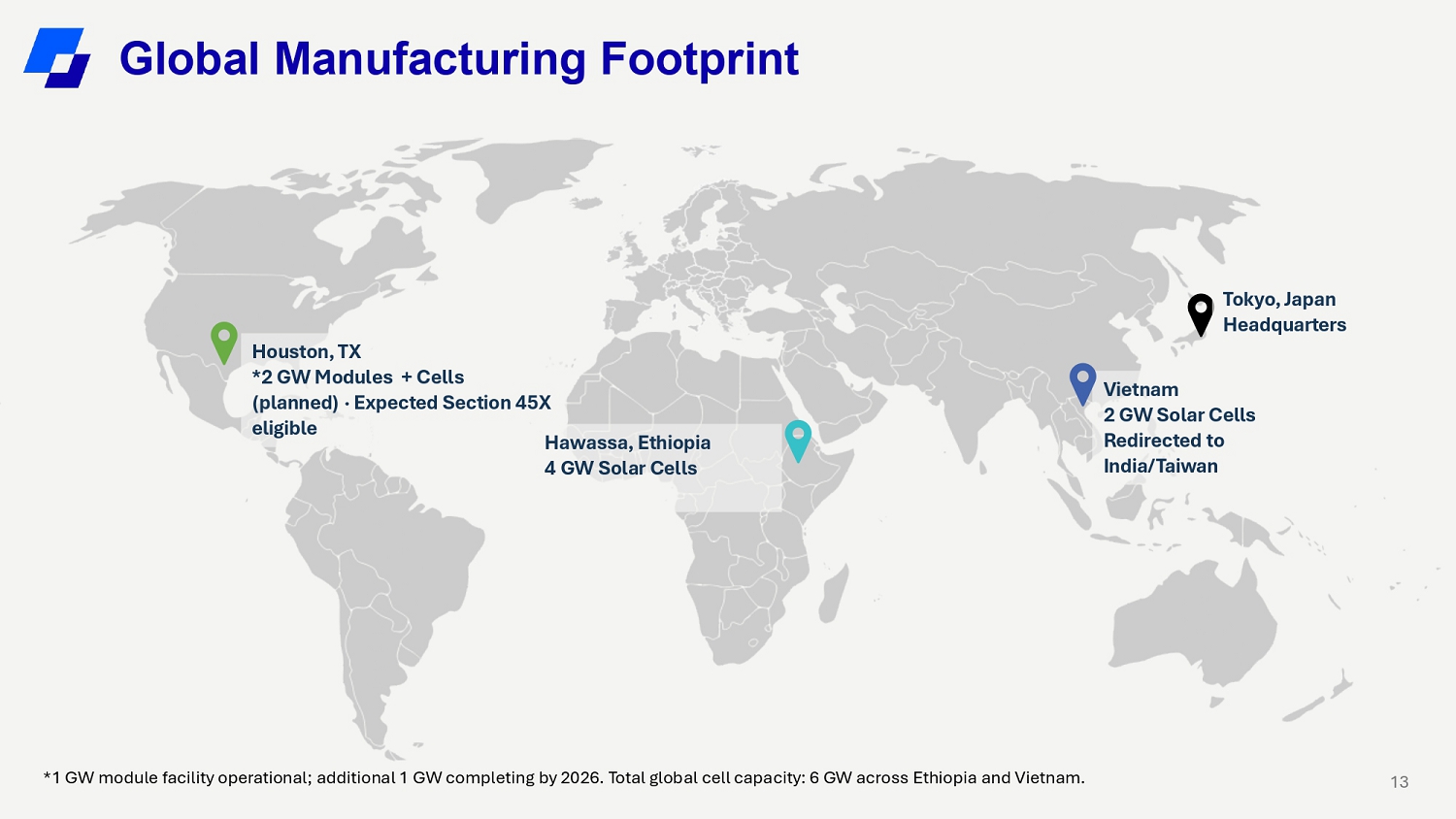 Global Manufacturing Footprint

Houston, TX
*2 GW Modules + Cells (planned) · Expected Section 45X eligible

Hawassa, Ethiopia
4 GW Solar Cells

Tokyo, Japan
Headquarters

Vietnam
2 GW Solar Cells
Redirected to India/Taiwan

*1 GW module facility operational; additional 1 GW completing by 2026. Total global cell capacity: 6 GW across Ethiopia and Vietnam.

13